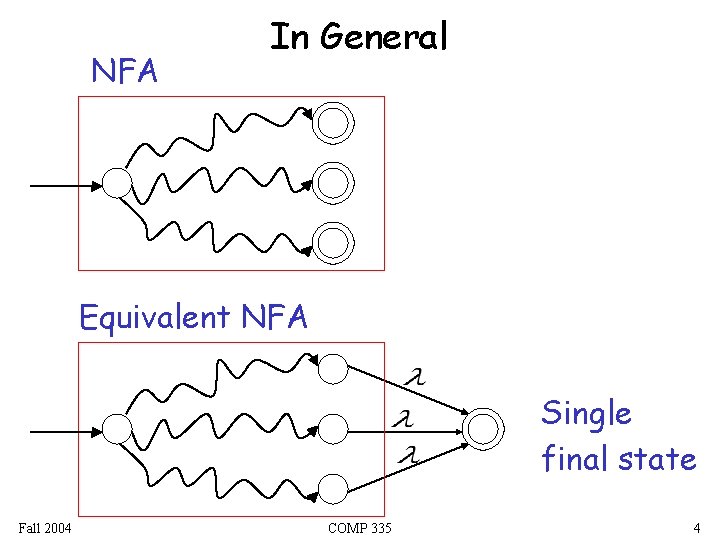 In General

NFA

Equivalent NFA

$\lambda$

$\lambda$

$\lambda$

Single final state

Fall 2004

COMP 335

4